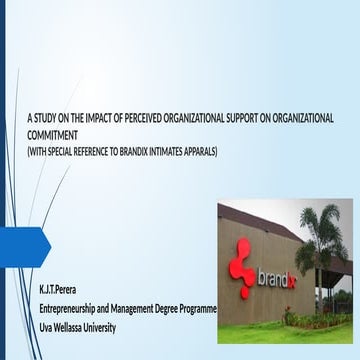 A STUDY ON THE IMPACT OF PERCEIVED ORGANIZATIONAL SUPPORT ON ORGANIZATIONAL COMMITMENT
(WITH SPECIAL REFERENCE TO BRANDIX INTIMATES APPARALS)

brandix

K.J.T.Perera
Entrepreneurship and Management Degree Programme
Uva Wellassa University